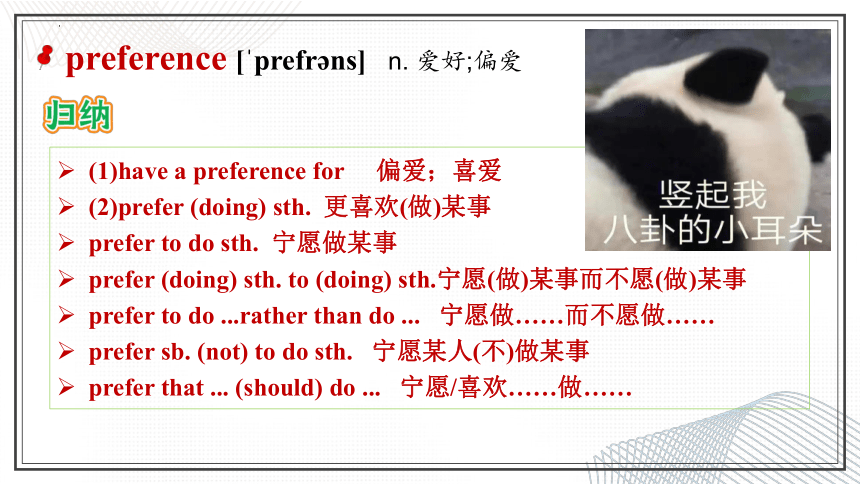 preference [ˈprefrəns] n. 爱好;偏爱

归纳

竖起我
八卦的小耳朵

➢ (1)have a preference for 偏爱；喜爱
➢ (2)prefer (doing) sth. 更喜欢(做)某事
➢ prefer to do sth. 宁愿做某事
➢ prefer (doing) sth. to (doing) sth.宁愿(做)某事而不愿(做)某事
➢ prefer to do ...rather than do ... 宁愿做……而不愿做……
➢ prefer sb. (not) to do sth. 宁愿某人(不)做某事
➢ prefer that ... (should) do ... 宁愿/喜欢……做……